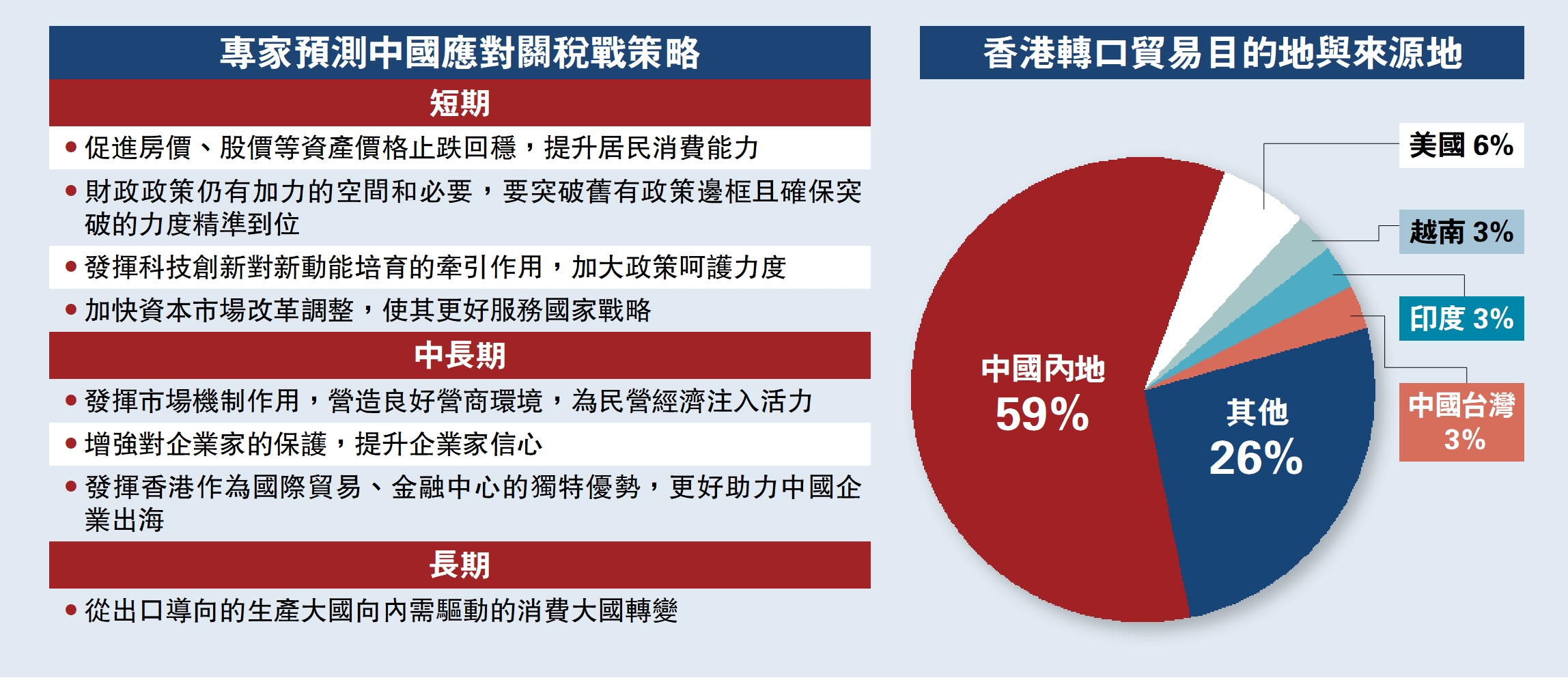 專家預測中國應對關稅戰策略

短期

• 促進房價、股價等資產價格止跌回穩，提升居民消費能力

• 財政政策仍有加力的空間和必要，要突破舊有政策邊框且確保突破的力度精準到位

• 發揮科技創新對新動能培育的牽引作用，加大政策呵護力度

• 加快資本市場改革調整，使其更好服務國家戰略

中長期

• 發揮市場機制作用，營造良好營商環境，為民營經濟注入活力

• 增強對企業家的保護，提升企業家信心

• 發揮香港作為國際貿易、金融中心的獨特優勢，更好助力中國企業出海

長期

• 從出口導向的生產大國向內需驅動的消費大國轉變

香港轉口貿易目的地與來源地

美國 6%

越南 3%

印度 3%

中國台灣 3%

中國內地 59%

其他 26%